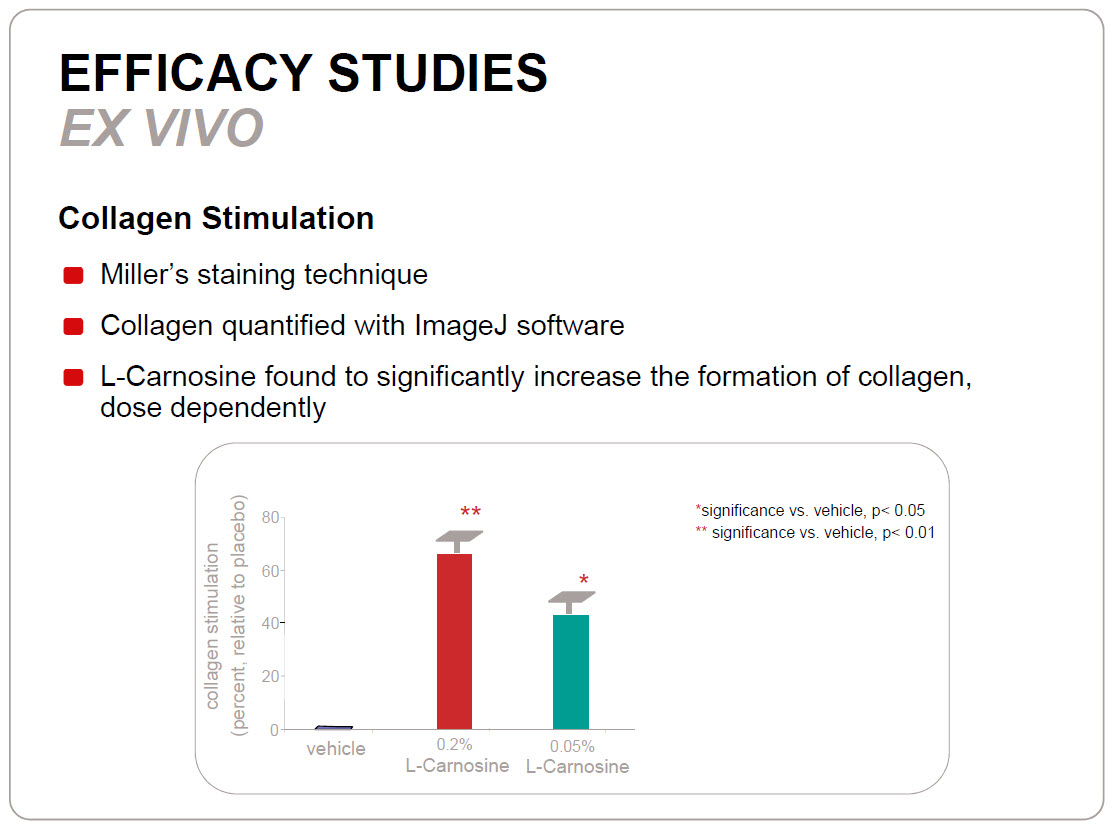 EFFICACY STUDIES
EX VIVO

Collagen Stimulation

Miller's staining technique

Collagen quantified with ImageJ software

L-Carnosine found to significantly increase the formation of collagen, dose dependently

collagen stimulation (percent, relative to placebo)

80
60
40
20
0

**
*

vehicle
0.2% L-Carnosine
0.05% L-Carnosine

*significance vs. vehicle, p< 0.05
** significance vs. vehicle, p< 0.01